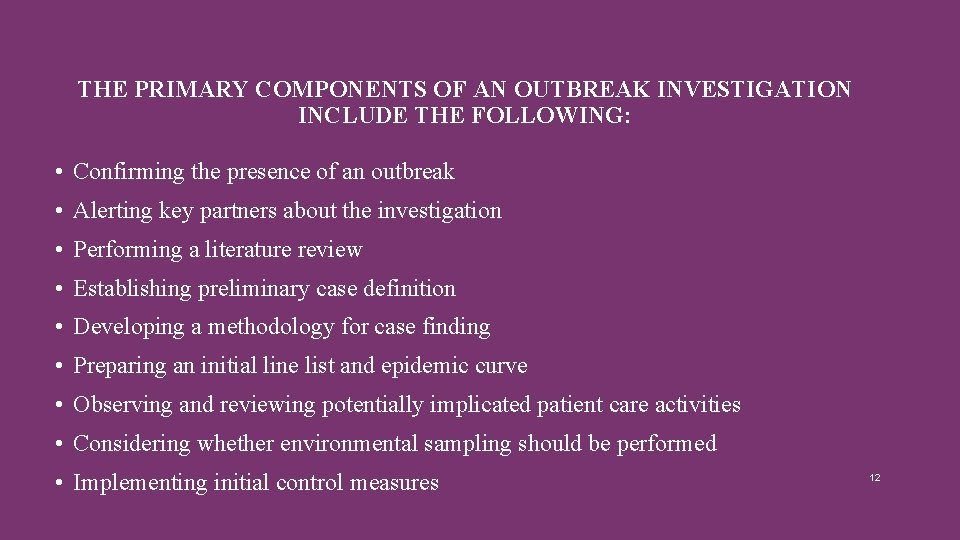 THE PRIMARY COMPONENTS OF AN OUTBREAK INVESTIGATION INCLUDE THE FOLLOWING:

• Confirming the presence of an outbreak
• Alerting key partners about the investigation
• Performing a literature review
• Establishing preliminary case definition
• Developing a methodology for case finding
• Preparing an initial line list and epidemic curve
• Observing and reviewing potentially implicated patient care activities
• Considering whether environmental sampling should be performed
• Implementing initial control measures

12